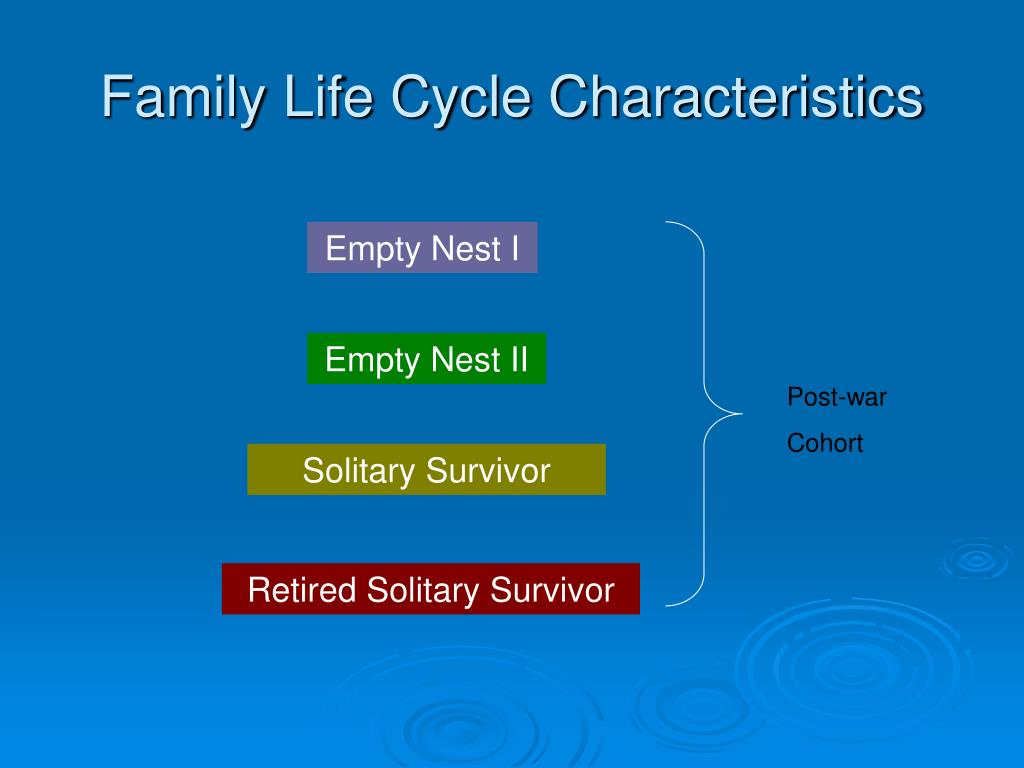 Family Life Cycle Characteristics

Empty Nest I

Empty Nest II

Solitary Survivor

Retired Solitary Survivor

Post-war
Cohort